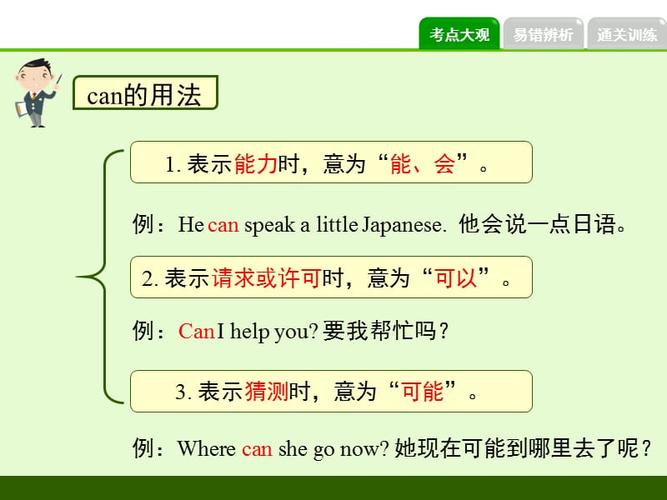 考点大观　易错辨析　通关训练

can的用法

1. 表示能力时，意为“能、会”。

例：He can speak a little Japanese. 他会说一点日语。

2. 表示请求或许可时，意为“可以”。

例：Can I help you? 要我帮忙吗？

3. 表示猜测时，意为“可能”。

例：Where can she go now? 她现在可能到哪里去了呢？